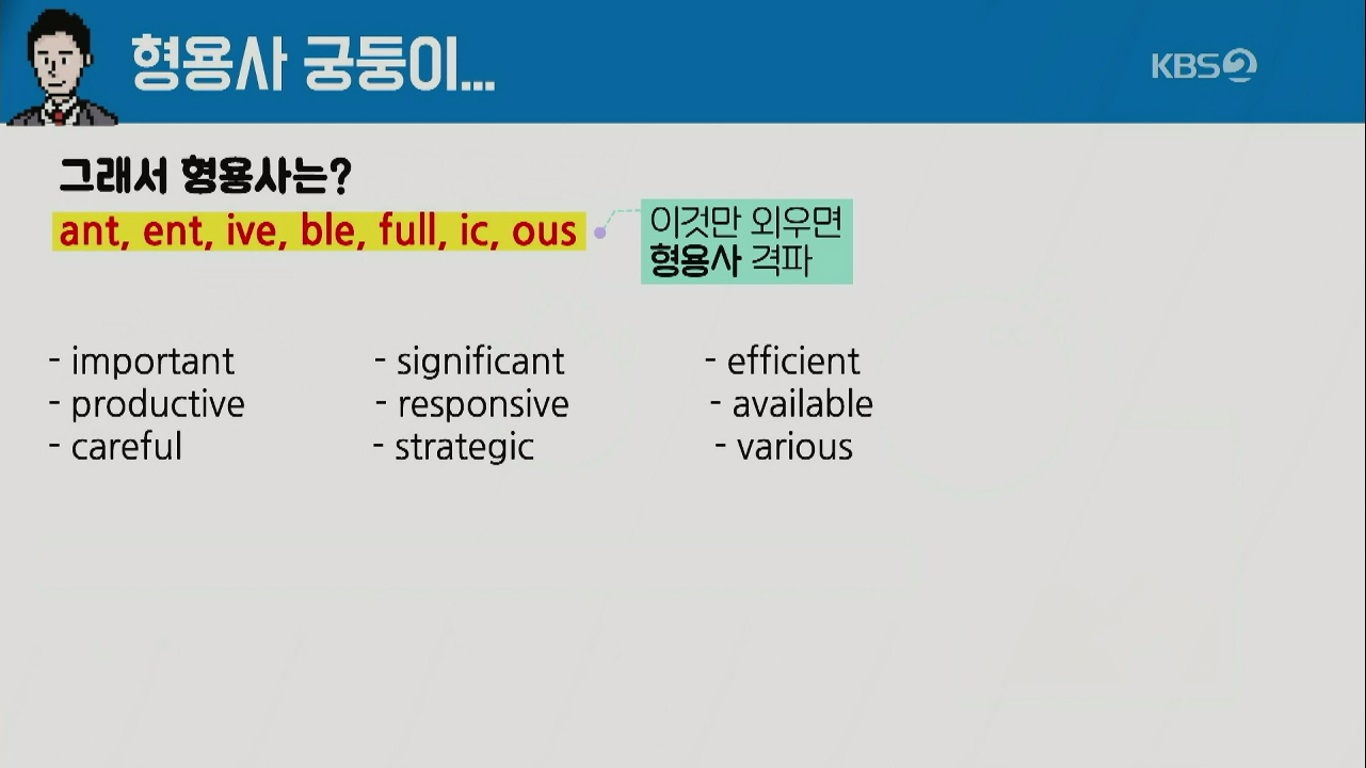 형용사 궁둥이...

KBS2

그래서 형용사는?

ant, ent, ive, ble, full, ic, ous

이것만 외우면
형용사 격파

- important
- productive
- careful

- significant
- responsive
- strategic

- efficient
- available
- various